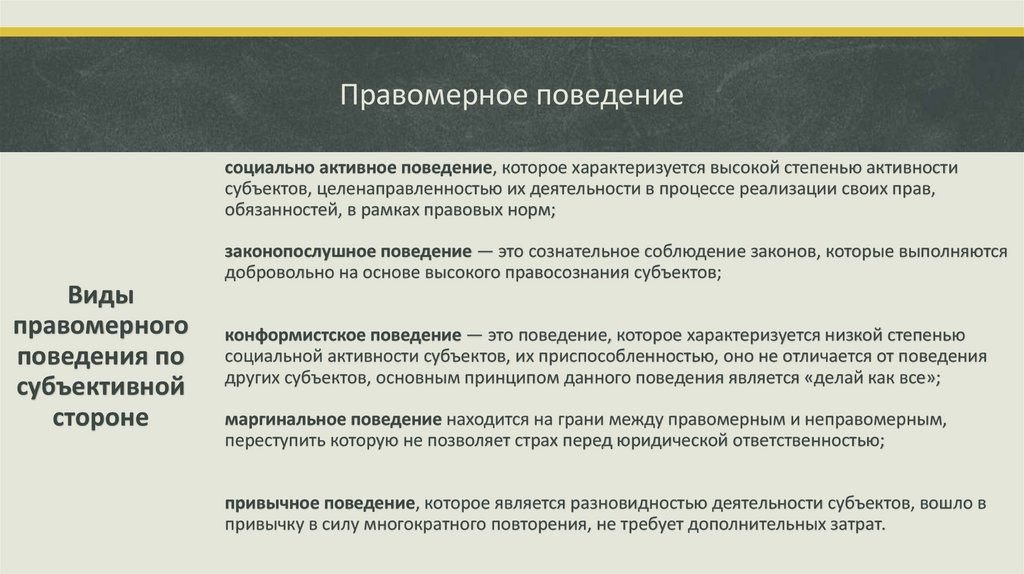 Правомерное поведение

Виды правомерного поведения по субъективной стороне

социально активное поведение, которое характеризуется высокой степенью активности субъектов, целенаправленностью их деятельности в процессе реализации своих прав, обязанностей, в рамках правовых норм;

законопослушное поведение — это сознательное соблюдение законов, которые выполняются добровольно на основе высокого правосознания субъектов;

конформистское поведение — это поведение, которое характеризуется низкой степенью социальной активности субъектов, их приспособленностью, оно не отличается от поведения других субъектов, основным принципом данного поведения является «делай как все»;

маргинальное поведение находится на грани между правомерным и неправомерным, переступить которую не позволяет страх перед юридической ответственностью;

привычное поведение, которое является разновидностью деятельности субъектов, вошло в привычку в силу многократного повторения, не требует дополнительных затрат.